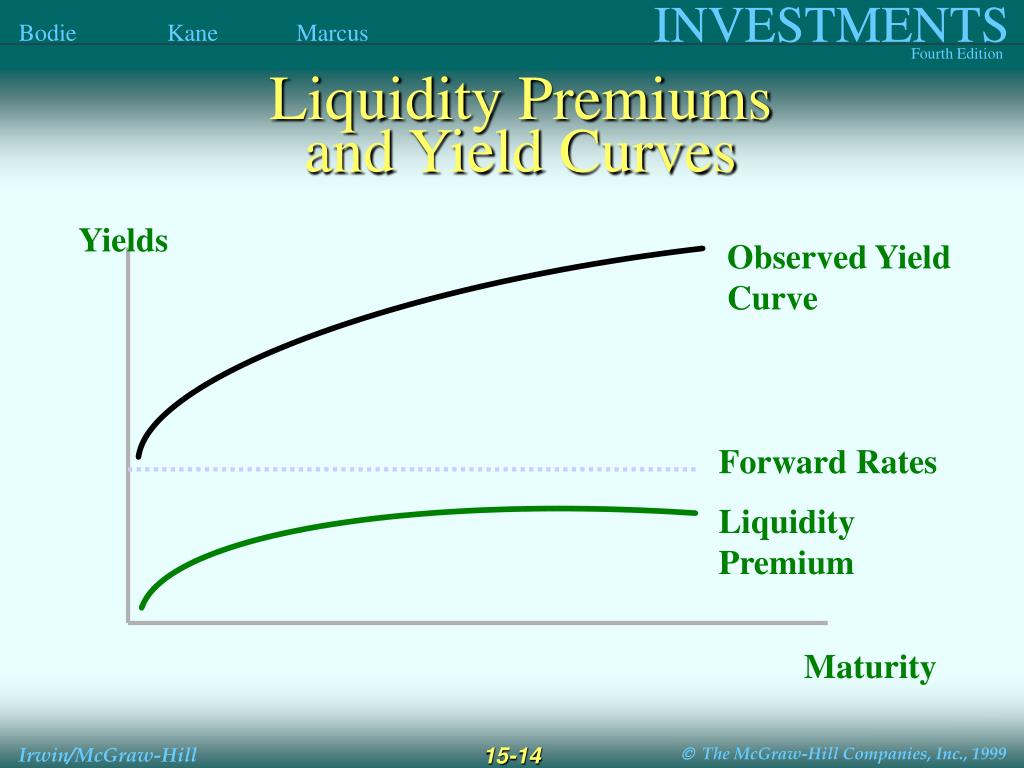 Bodie Kane Marcus

INVESTMENTS
Fourth Edition

Liquidity Premiums and Yield Curves

Yields

Observed Yield Curve

Forward Rates

Liquidity Premium

Maturity

Irwin/McGraw-Hill

15-14

© The McGraw-Hill Companies, Inc., 1999